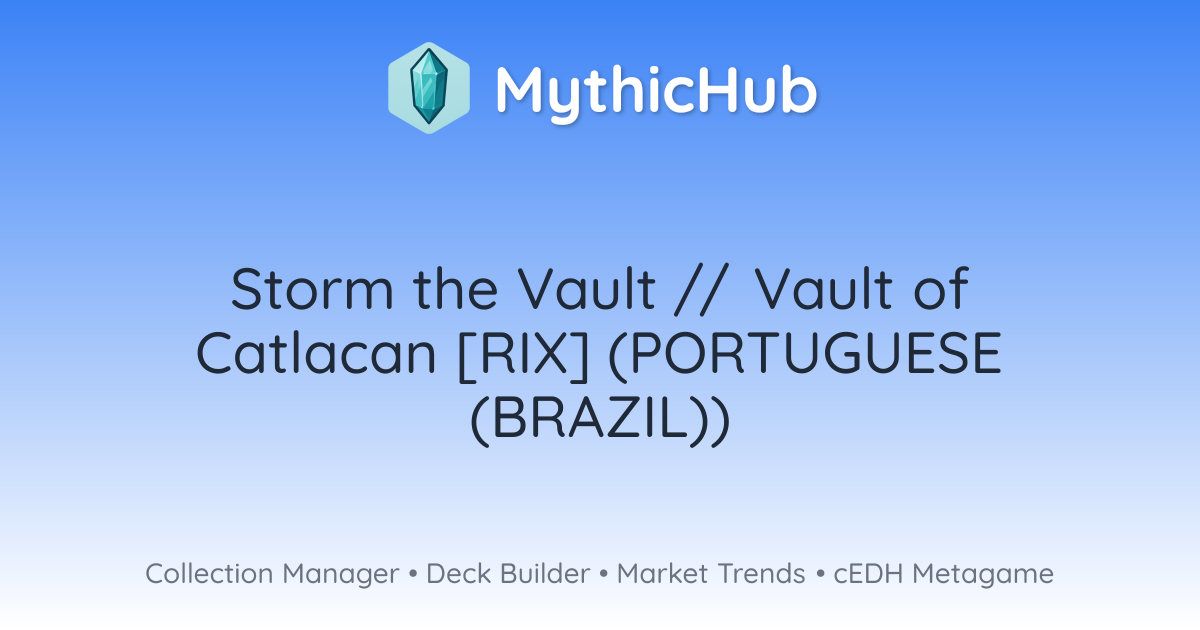 MythicHub

Storm the Vault // Vault of Catlacan [RIX] (PORTUGUESE (BRAZIL))

Collection Manager • Deck Builder • Market Trends • cEDH Metagame